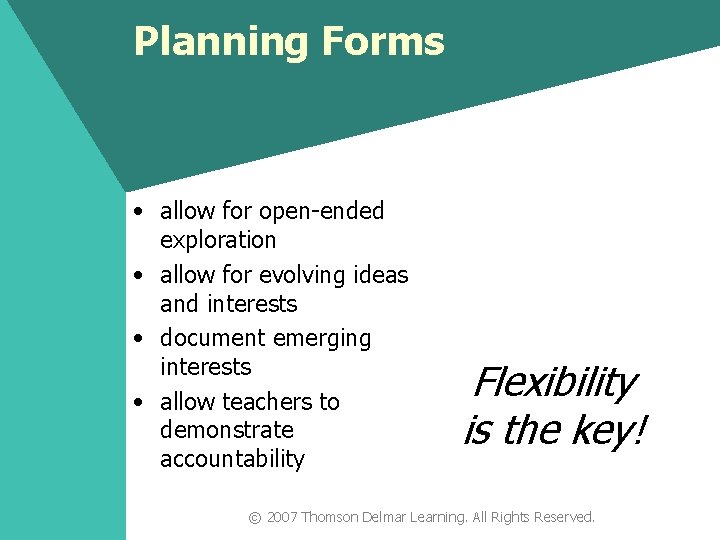 Planning Forms

• allow for open-ended exploration
• allow for evolving ideas and interests
• document emerging interests
• allow teachers to demonstrate accountability

Flexibility is the key!

© 2007 Thomson Delmar Learning. All Rights Reserved.